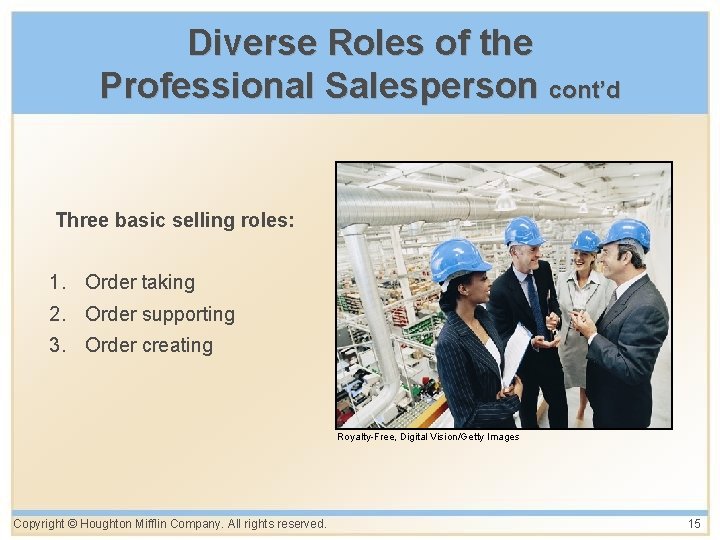 Diverse Roles of the Professional Salesperson cont'd

Three basic selling roles:

1. Order taking
2. Order supporting
3. Order creating

Royalty-Free, Digital Vision/Getty Images

Copyright © Houghton Mifflin Company. All rights reserved.

15